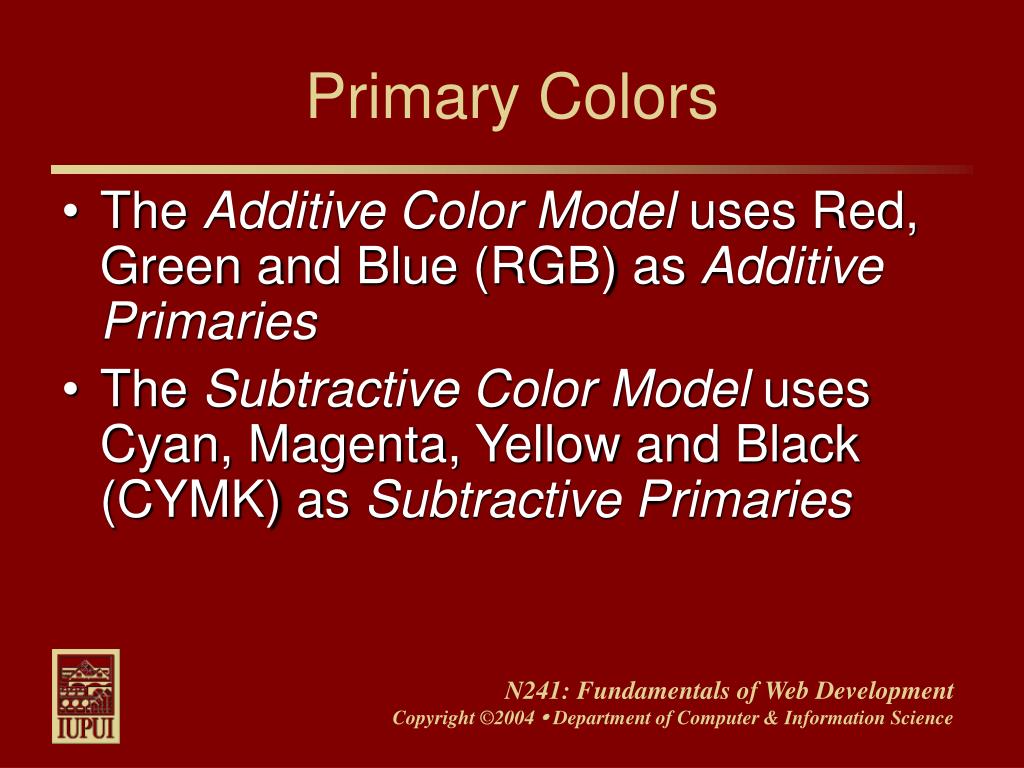 Primary Colors

• The Additive Color Model uses Red, Green and Blue (RGB) as Additive Primaries

• The Subtractive Color Model uses Cyan, Magenta, Yellow and Black (CYMK) as Subtractive Primaries

IUPUI

N241: Fundamentals of Web Development
Copyright ©2004 • Department of Computer & Information Science